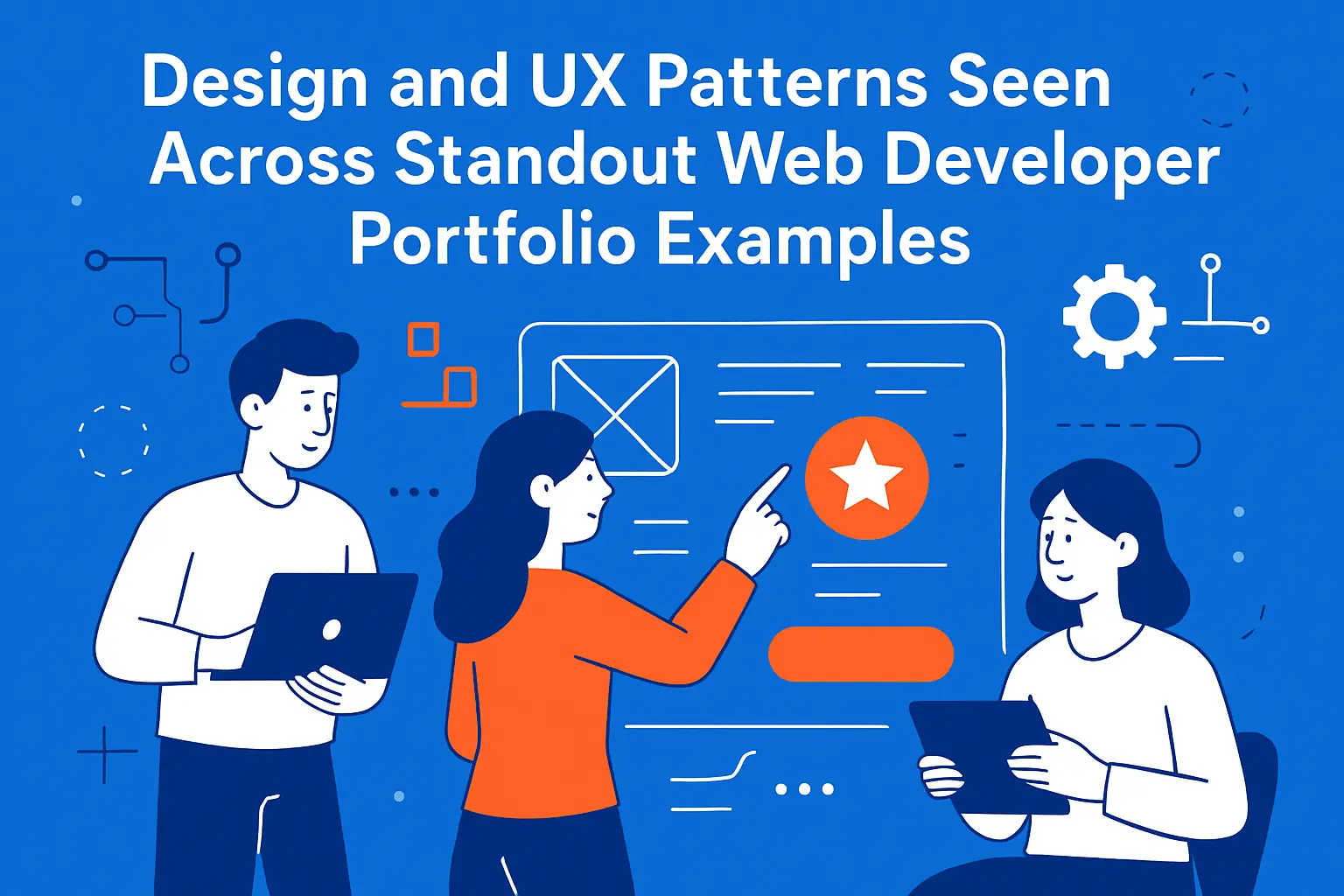 Design and UX Patterns Seen Across Standout Web Developer Portfolio Examples